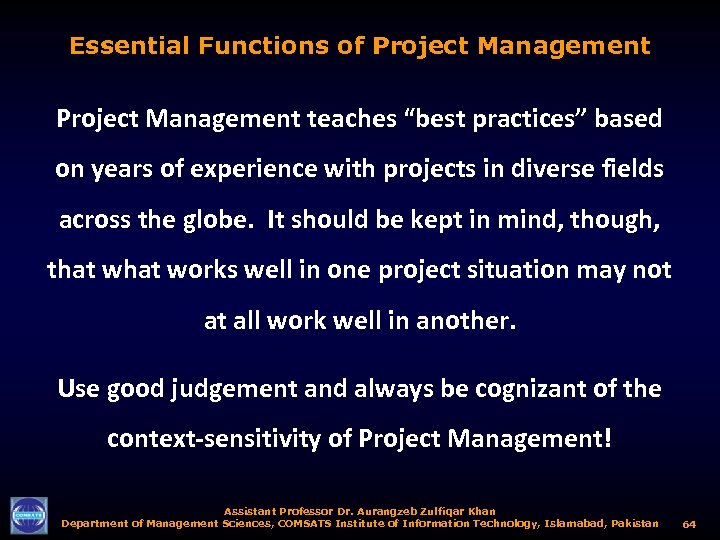 Essential Functions of Project Management

Project Management teaches “best practices” based on years of experience with projects in diverse fields across the globe. It should be kept in mind, though, that what works well in one project situation may not at all work well in another.

Use good judgement and always be cognizant of the context-sensitivity of Project Management!

COMSATS

Assistant Professor Dr. Aurangzeb Zulfiqar Khan
Department of Management Sciences, COMSATS Institute of Information Technology, Islamabad, Pakistan

64